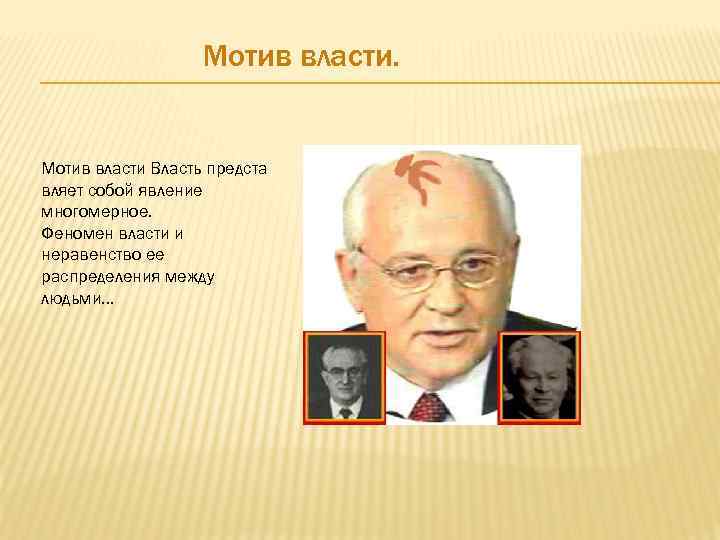 Мотив власти.

Мотив власти Власть предста вляет собой явление многомерное.
Феномен власти и неравенство ее распределения между людьми…